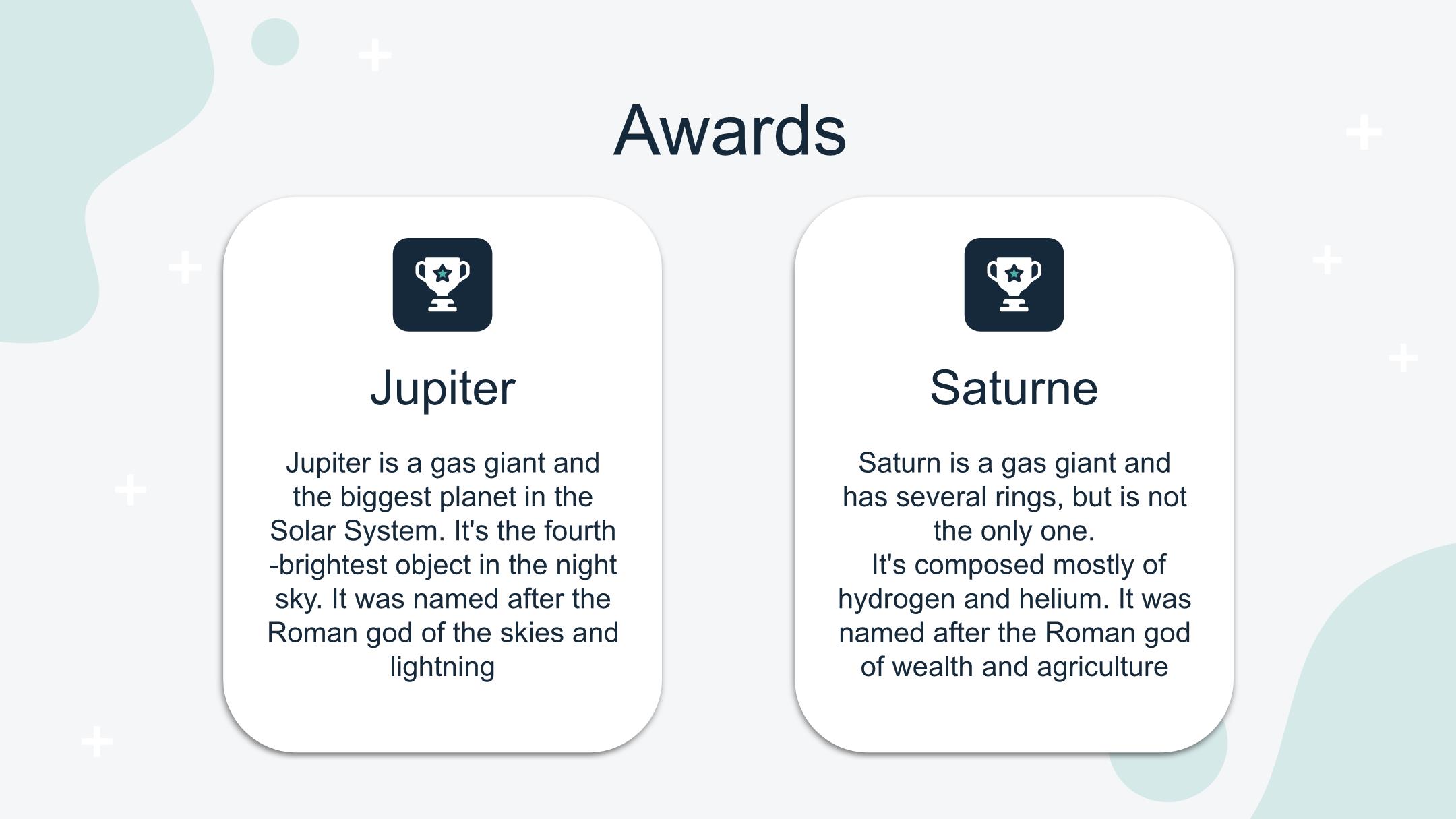 Awards

Jupiter

Jupiter is a gas giant and the biggest planet in the Solar System. It's the fourth -brightest object in the night sky. It was named after the Roman god of the skies and lightning

Saturne

Saturn is a gas giant and has several rings, but is not the only one.
It's composed mostly of hydrogen and helium. It was named after the Roman god of wealth and agriculture